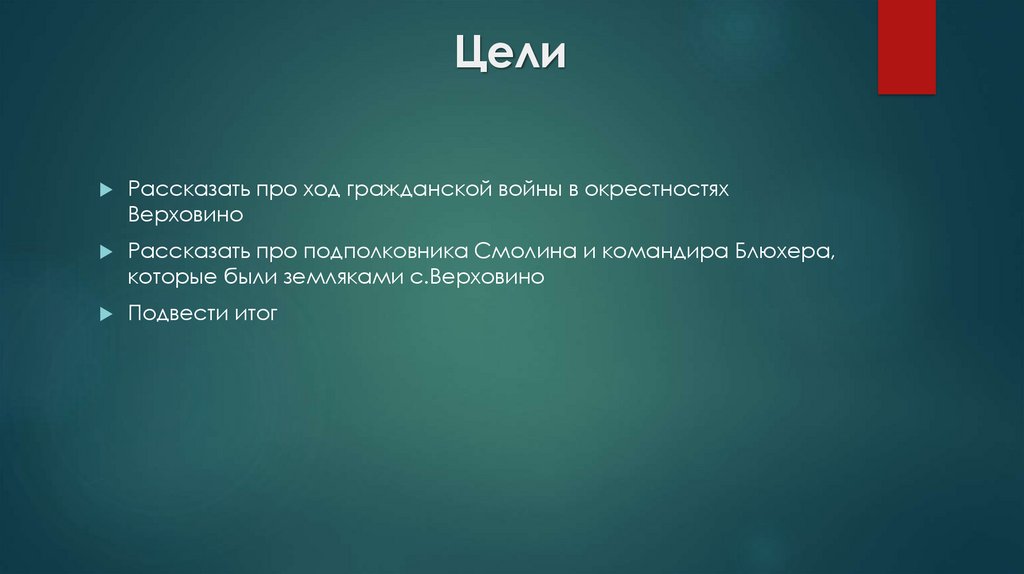 Цели

Рассказать про ход гражданской войны в окрестностях Верховино

Рассказать про подполковника Смолина и командира Блюхера, которые были земляками с.Верховино

Подвести итог